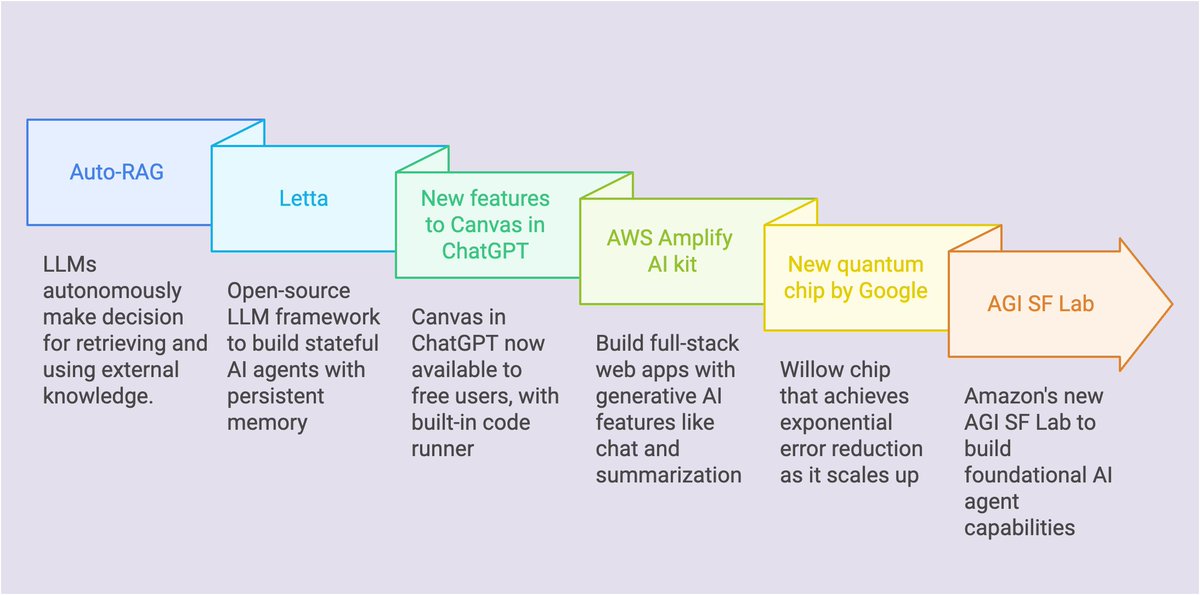 Auto-RAG

LLMs autonomously make decision for retrieving and using external knowledge.

Letta

Open-source LLM framework to build stateful AI agents with persistent memory

New features to Canvas in ChatGPT

Canvas in ChatGPT now available to free users, with built-in code runner

AWS Amplify AI kit

Build full-stack web apps with generative AI features like chat and summarization

New quantum chip by Google

Willow chip that achieves exponential error reduction as it scales up

AGI SF Lab

Amazon's new AGI SF Lab to build foundational AI agent capabilities